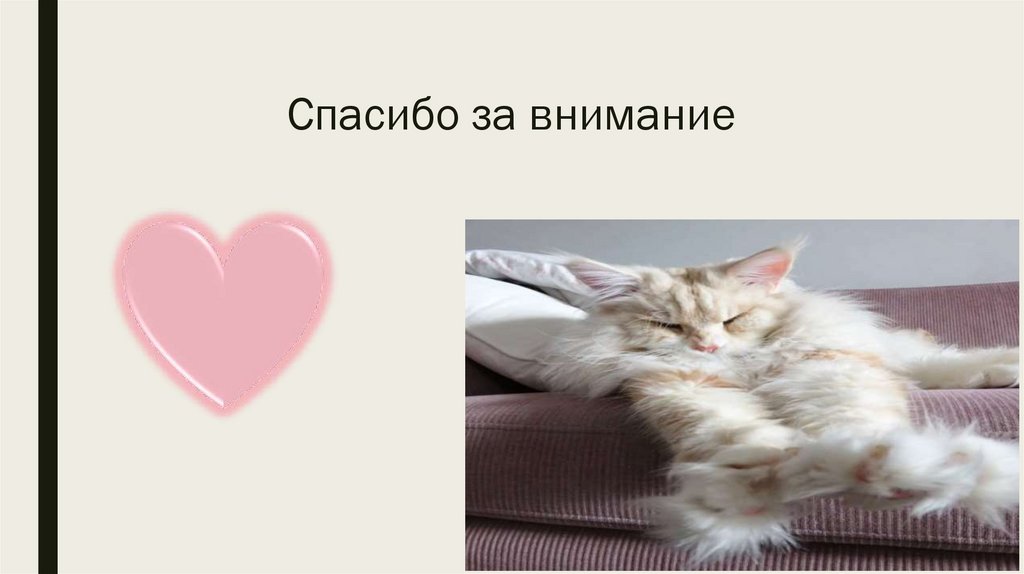 Спасибо за внимание